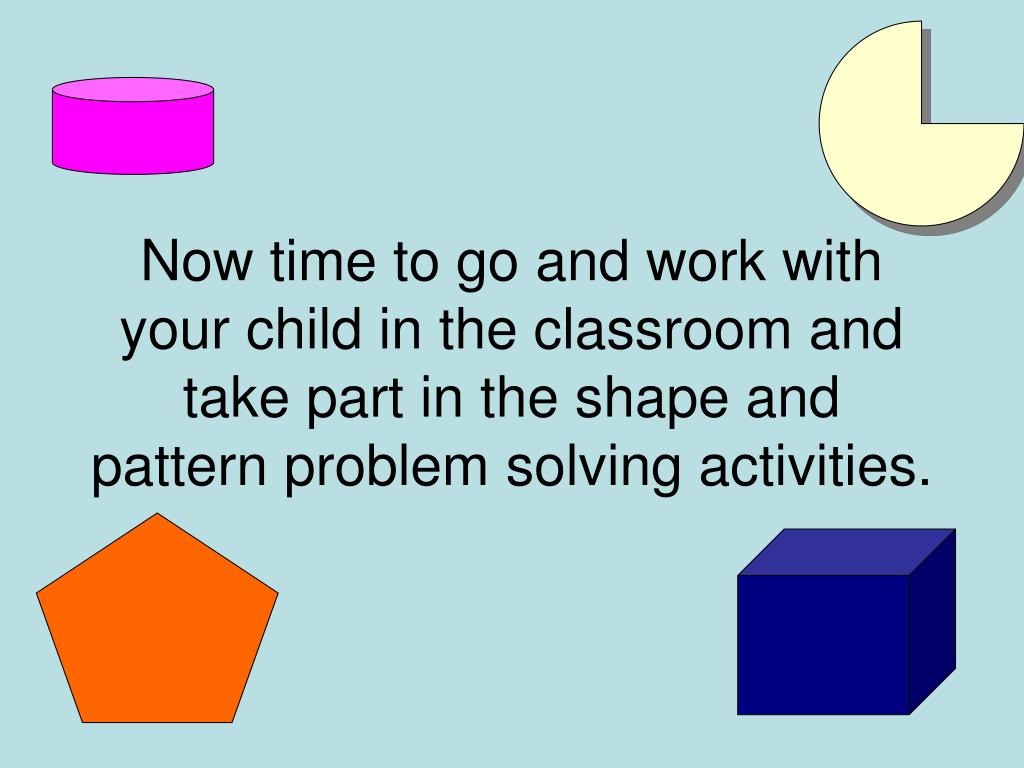 Now time to go and work with your child in the classroom and take part in the shape and pattern problem solving activities.